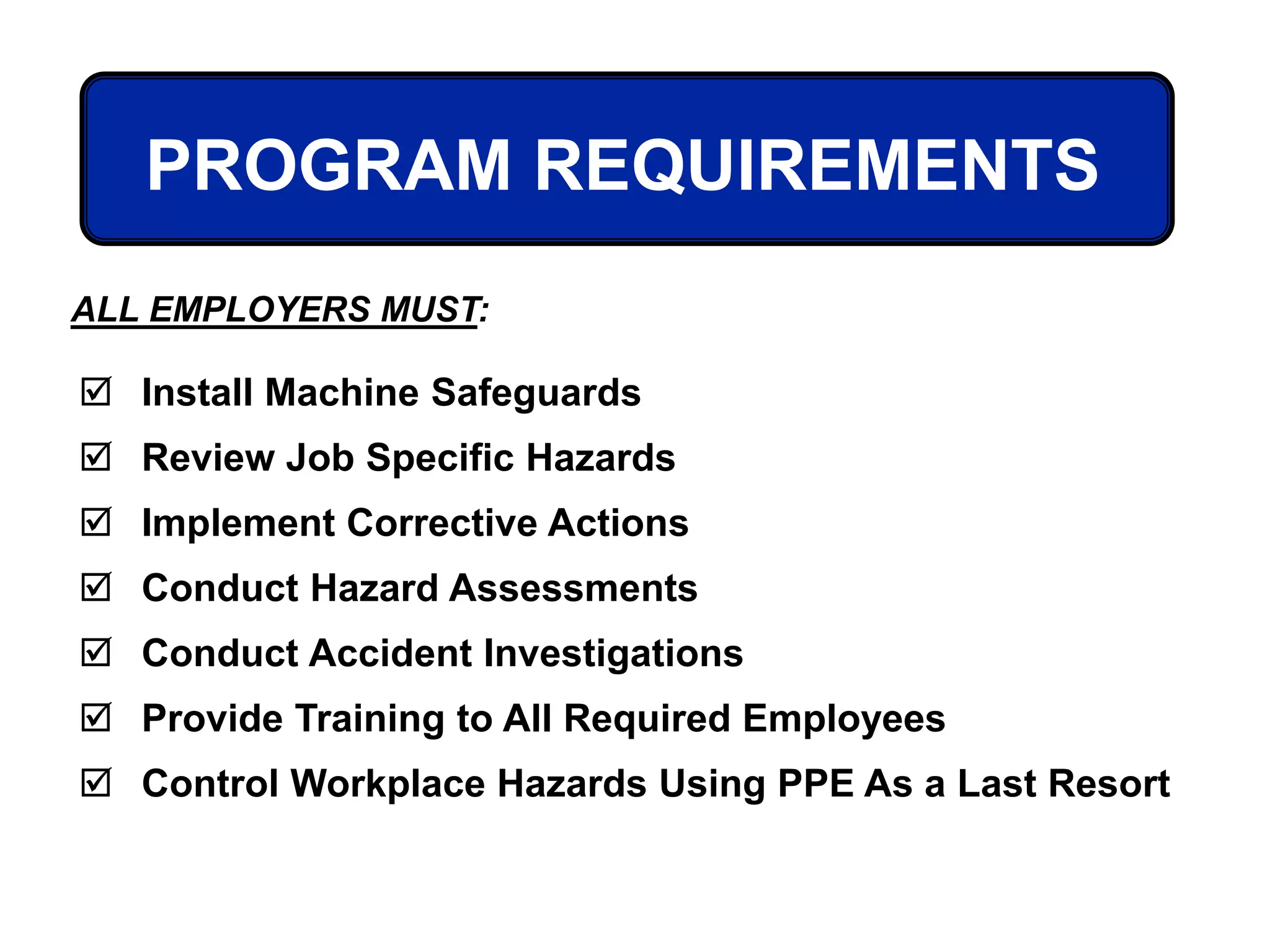 PROGRAM REQUIREMENTS

ALL EMPLOYERS MUST:

☑ Install Machine Safeguards

☑ Review Job Specific Hazards

☑ Implement Corrective Actions

☑ Conduct Hazard Assessments

☑ Conduct Accident Investigations

☑ Provide Training to All Required Employees

☑ Control Workplace Hazards Using PPE As a Last Resort